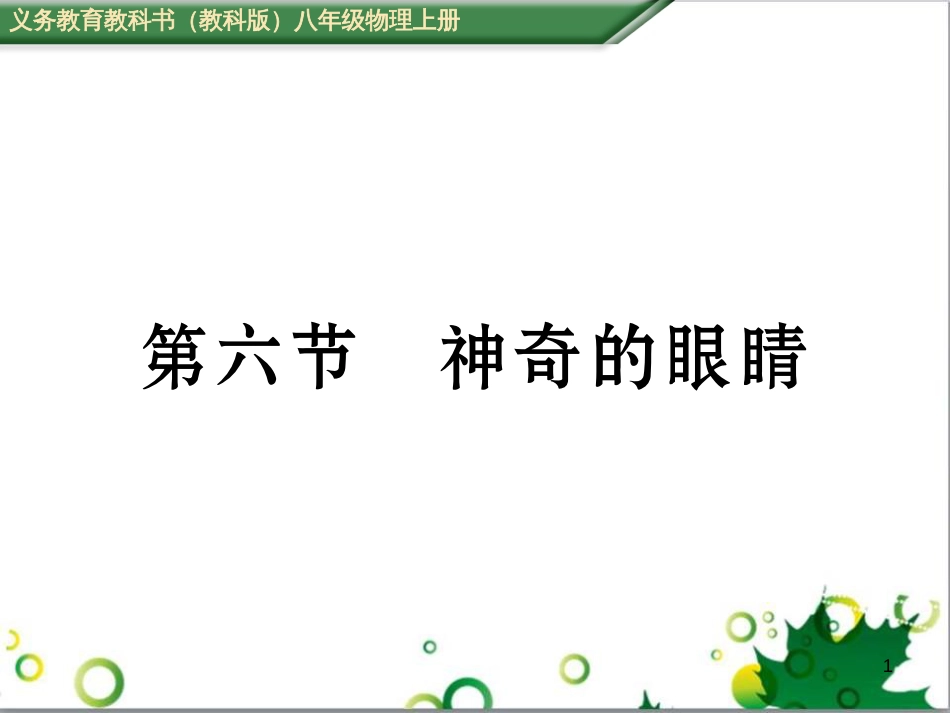 义务教育教科书（教科版）八年级物理上册

第六节　神奇的眼睛

1